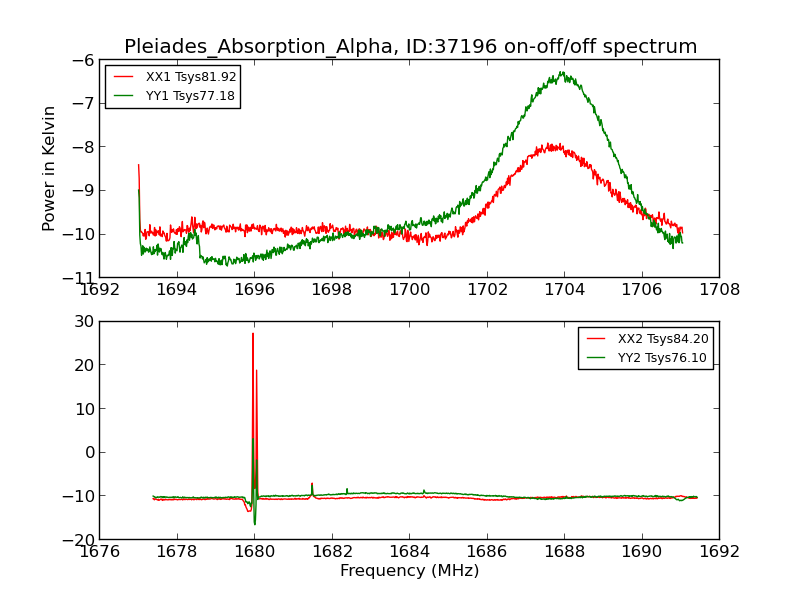 Pleiades_Absorption_Alpha, ID:37196 on-off/off spectrum

XX1 Tsys81.92
YY1 Tsys77.18

Power in Kelvin

−6
−7
−8
−9
−10
−11

1692 1694 1696 1698 1700 1702 1704 1706 1708

XX2 Tsys84.20
YY2 Tsys76.10

30
20
10
0
−10
−20

1676 1678 1680 1682 1684 1686 1688 1690 1692

Frequency (MHz)